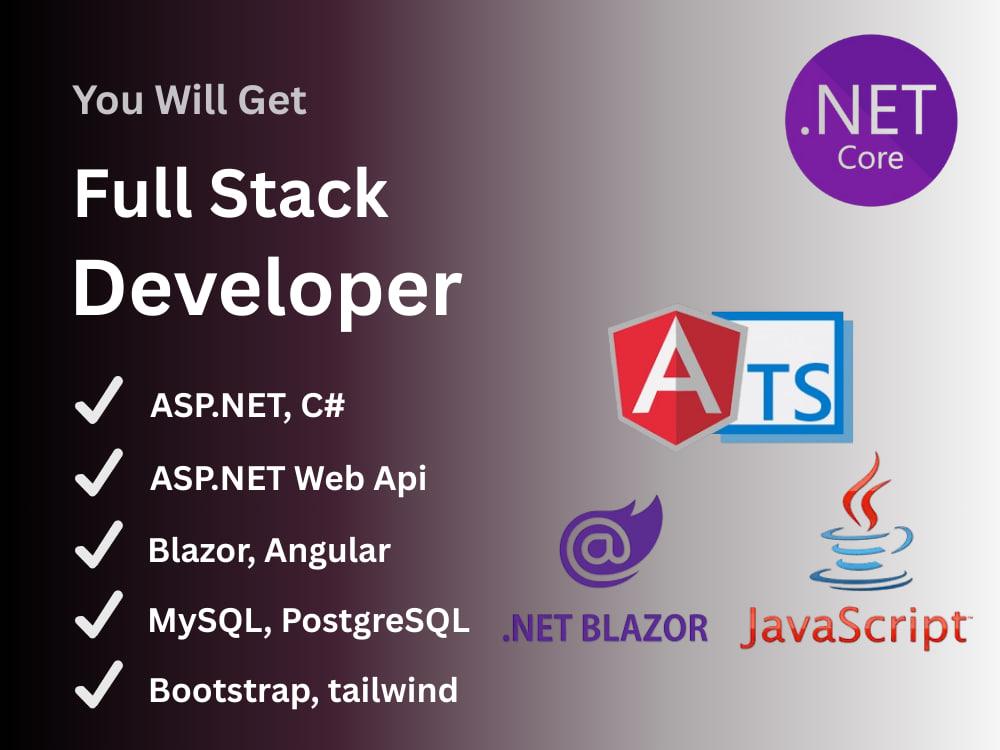 You Will Get

Full Stack Developer

ASP.NET, C#

ASP.NET Web Api

Blazor, Angular

MySQL, PostgreSQL

Bootstrap, tailwind

.NET Core

A TS

.NET BLAZOR

JavaScript